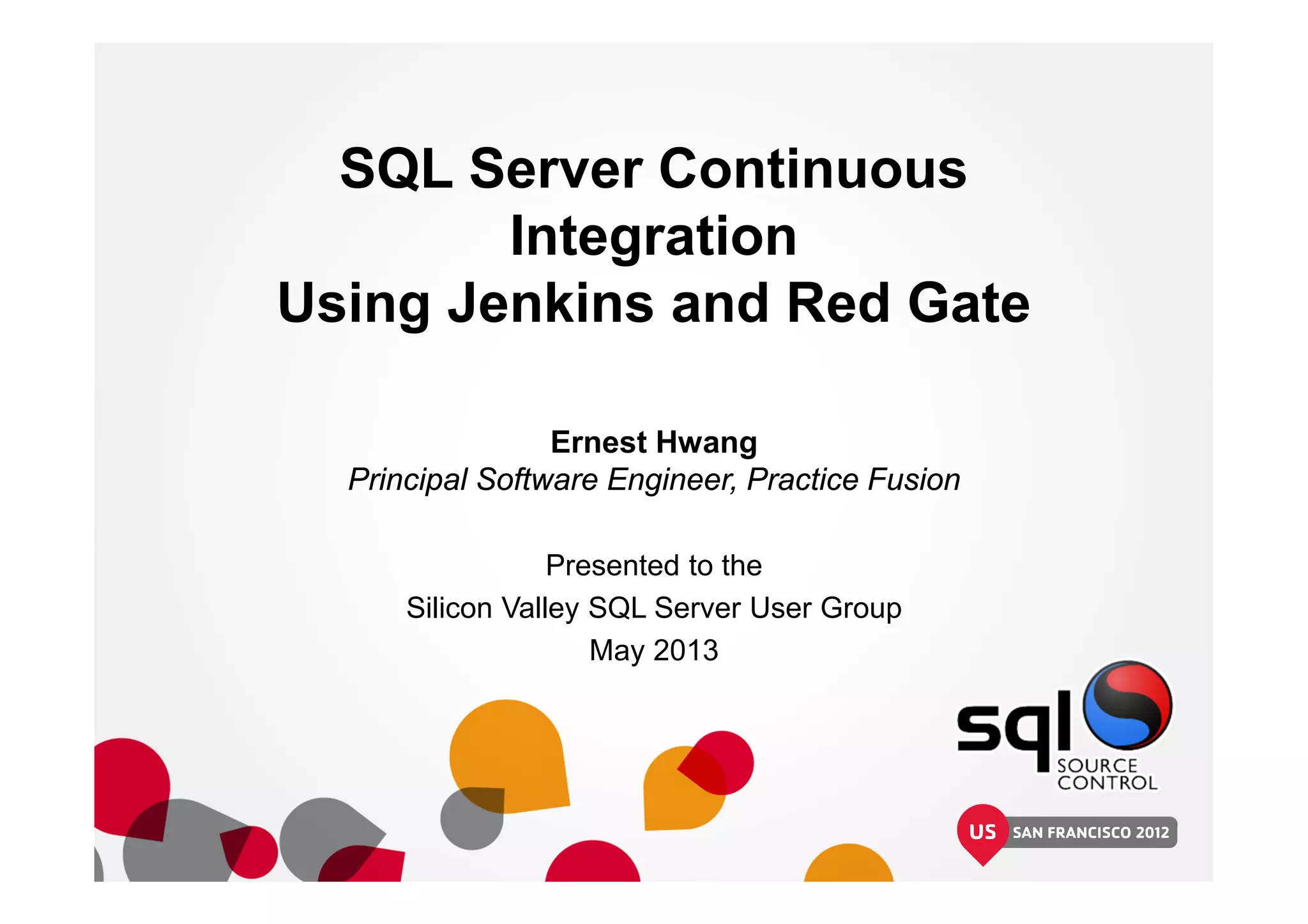 SQL Server Continuous Integration
Using Jenkins and Red Gate

Ernest Hwang
Principal Software Engineer, Practice Fusion

Presented to the
Silicon Valley SQL Server User Group
May 2013

sql SOURCE CONTROL

US SAN FRANCISCO 2012